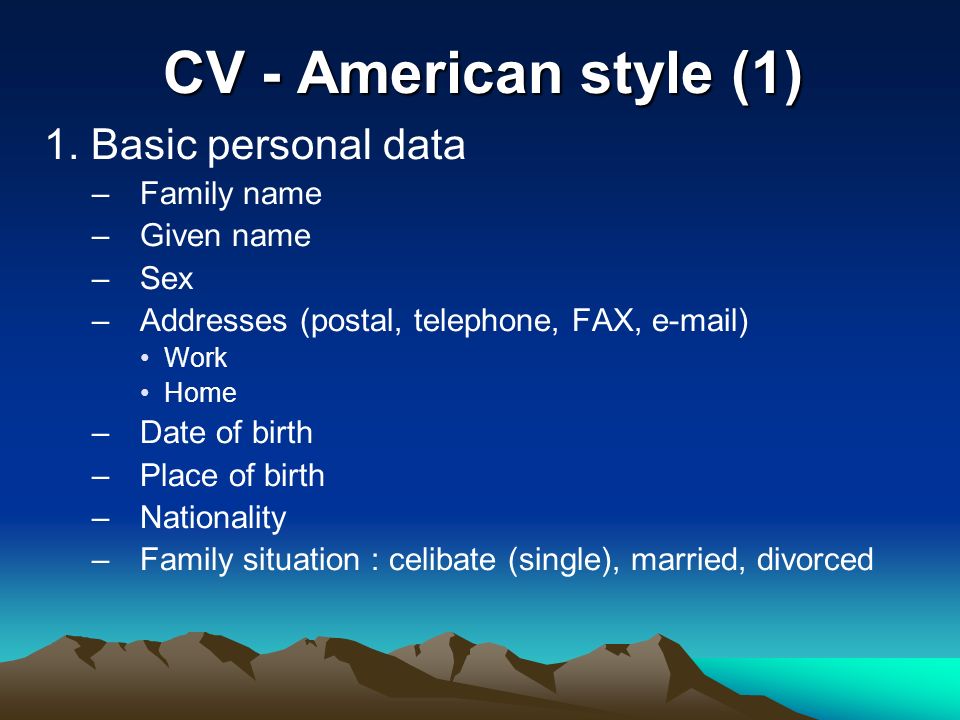 CV - American style (1)

1. Basic personal data
– Family name
– Given name
– Sex
– Addresses (postal, telephone, FAX, e-mail)
• Work
• Home
– Date of birth
– Place of birth
– Nationality
– Family situation : celibate (single), married, divorced